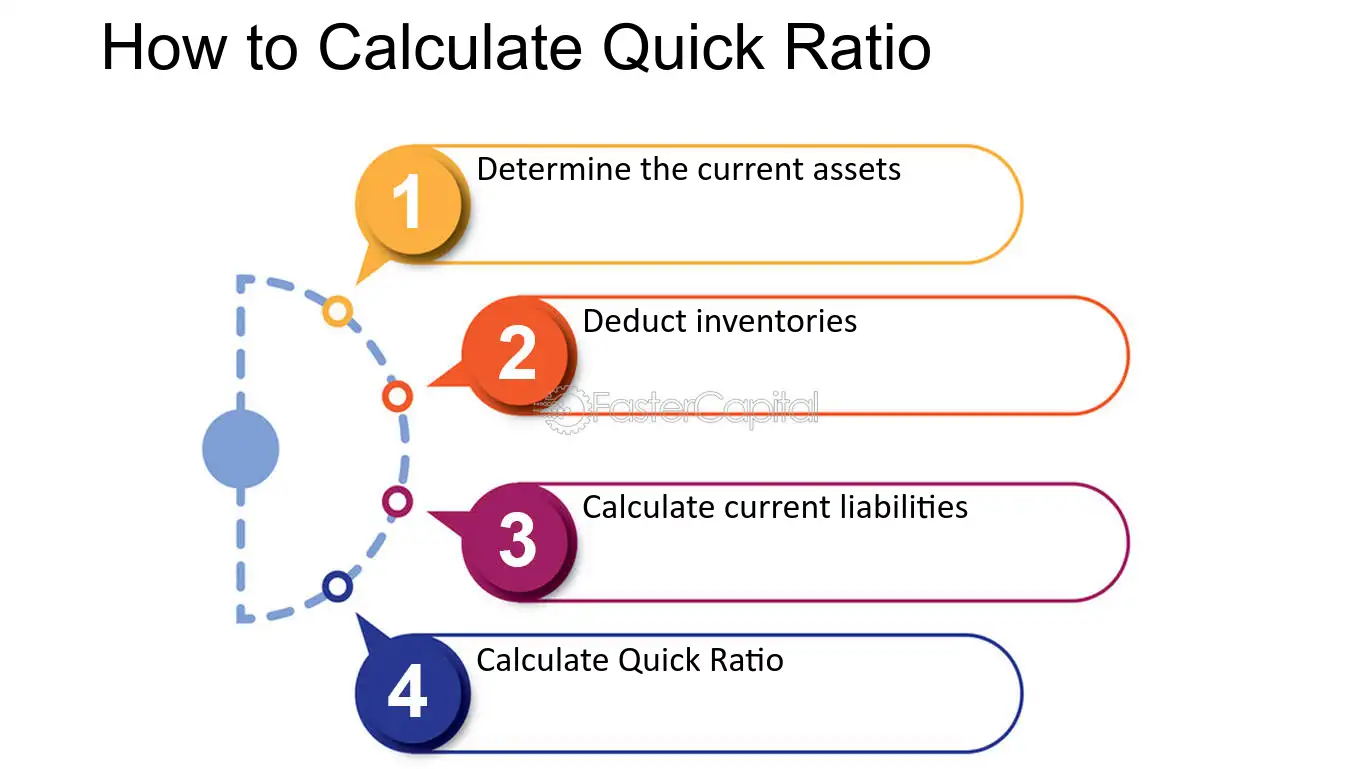 How to Calculate Quick Ratio

1 Determine the current assets

2 Deduct inventories

FasterCapital

3 Calculate current liabilities

4 Calculate Quick Ratio